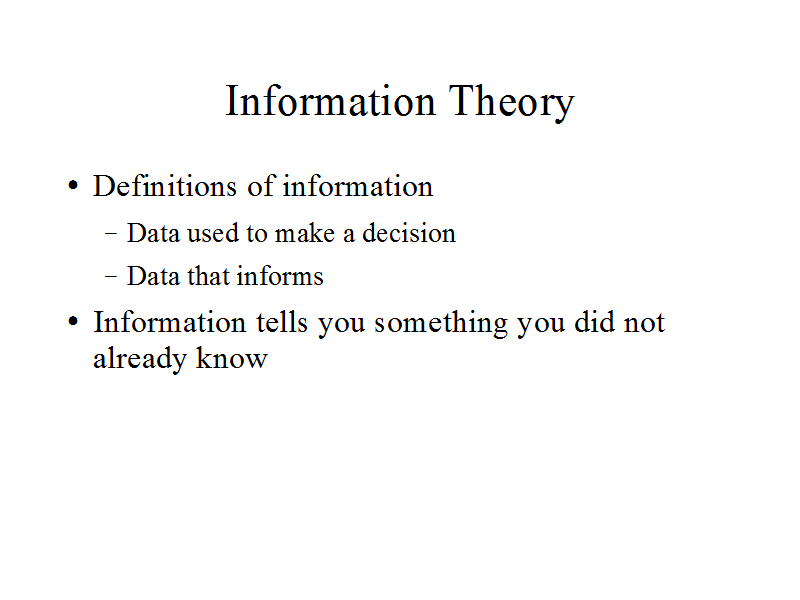 Information Theory

• Definitions of information
  – Data used to make a decision
  – Data that informs
• Information tells you something you did not already know